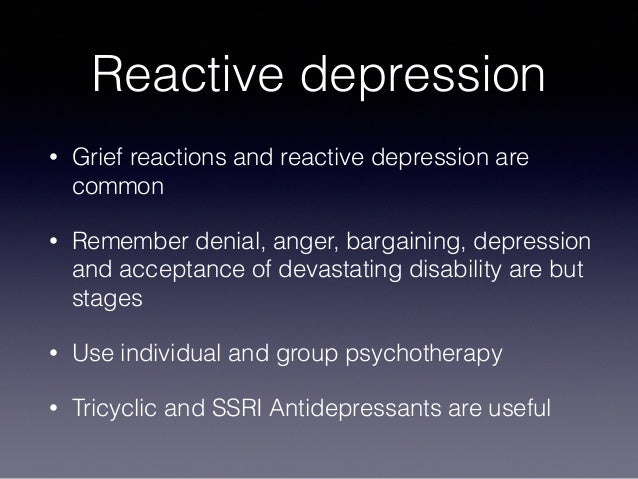 Reactive depression

• Grief reactions and reactive depression are common

• Remember denial, anger, bargaining, depression and acceptance of devastating disability are but stages

• Use individual and group psychotherapy

• Tricyclic and SSRI Antidepressants are useful